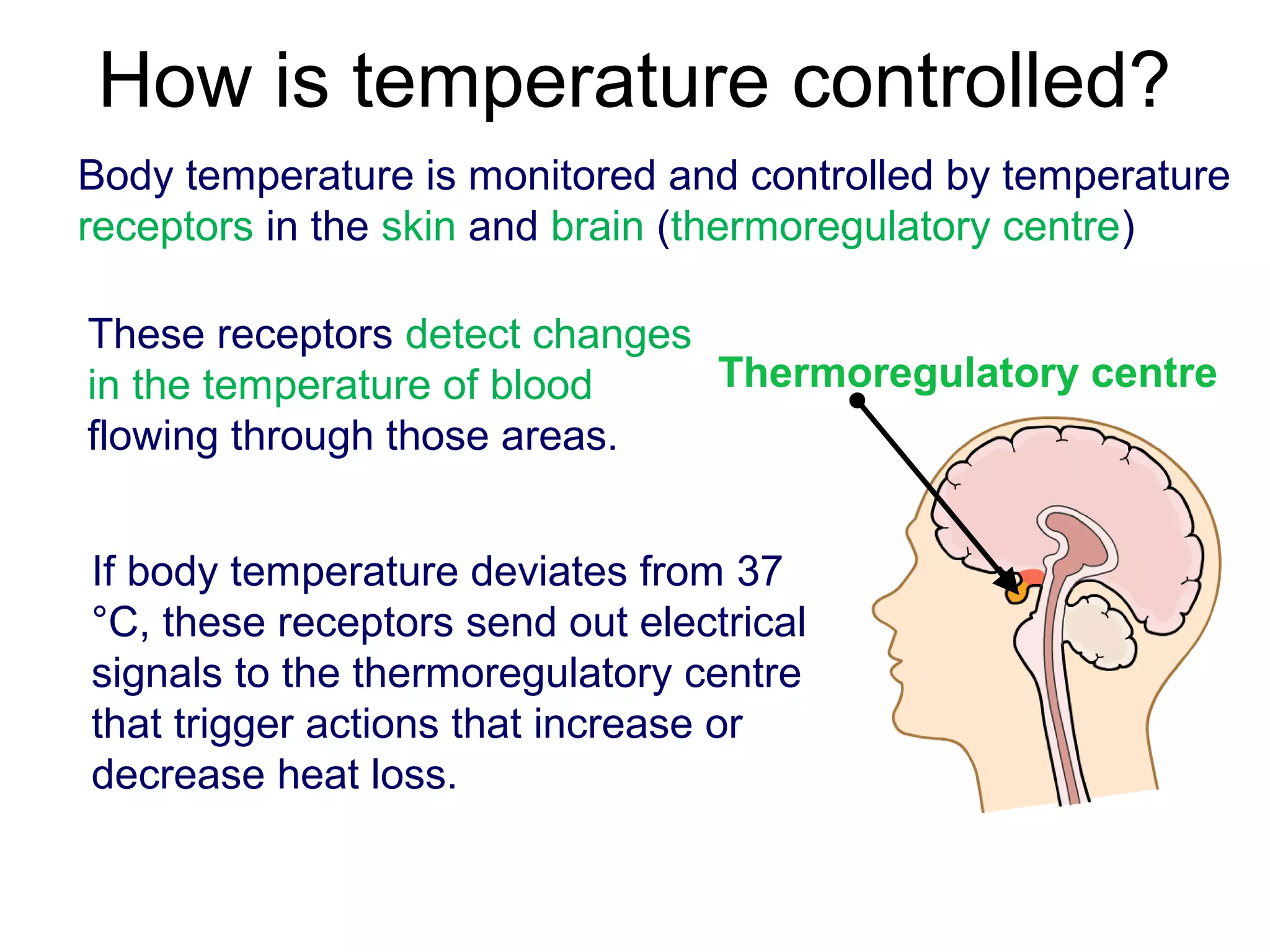 How is temperature controlled?

Body temperature is monitored and controlled by temperature receptors in the skin and brain (thermoregulatory centre)

These receptors detect changes in the temperature of blood flowing through those areas.

Thermoregulatory centre

If body temperature deviates from 37 °C, these receptors send out electrical signals to the thermoregulatory centre that trigger actions that increase or decrease heat loss.